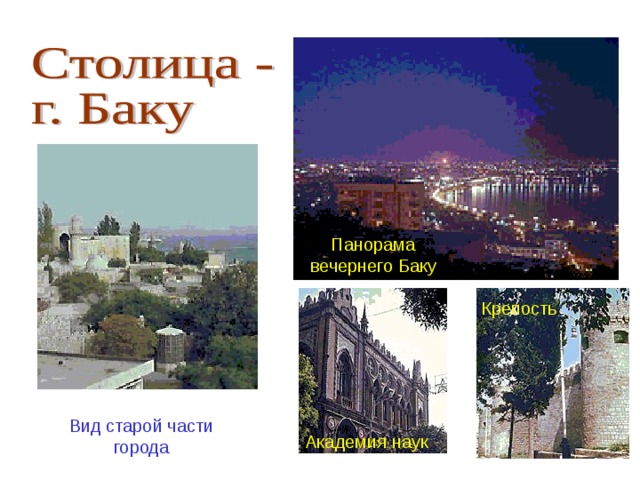 Столица - г. Баку

Панорама вечернего Баку

Вид старой части города

Академия наук

Крепость